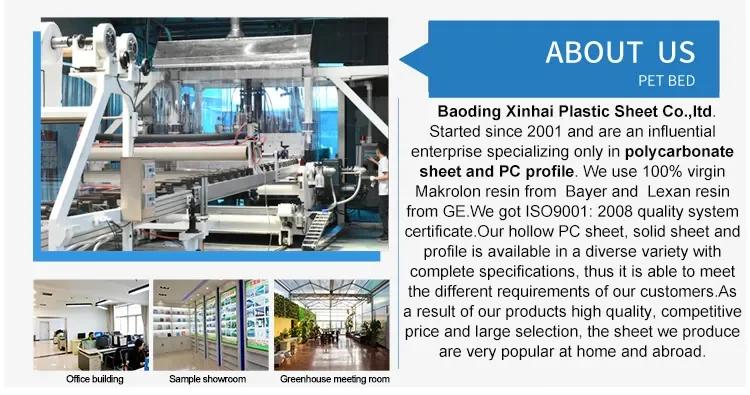 ABOUT US
PET BED

Baoding Xinhai Plastic Sheet Co.,ltd. Started since 2001 and are an influential enterprise specializing only in polycarbonate sheet and PC profile. We use 100% virgin Makrolon resin from Bayer and Lexan resin from GE.We got ISO9001: 2008 quality system certificate.Our hollow PC sheet, solid sheet and profile is available in a diverse variety with complete specifications, thus it is able to meet the different requirements of our customers.As a result of our products high quality, competitive price and large selection, the sheet we produce are very popular at home and abroad.

Office building
Sample showroom
Greenhouse meeting room